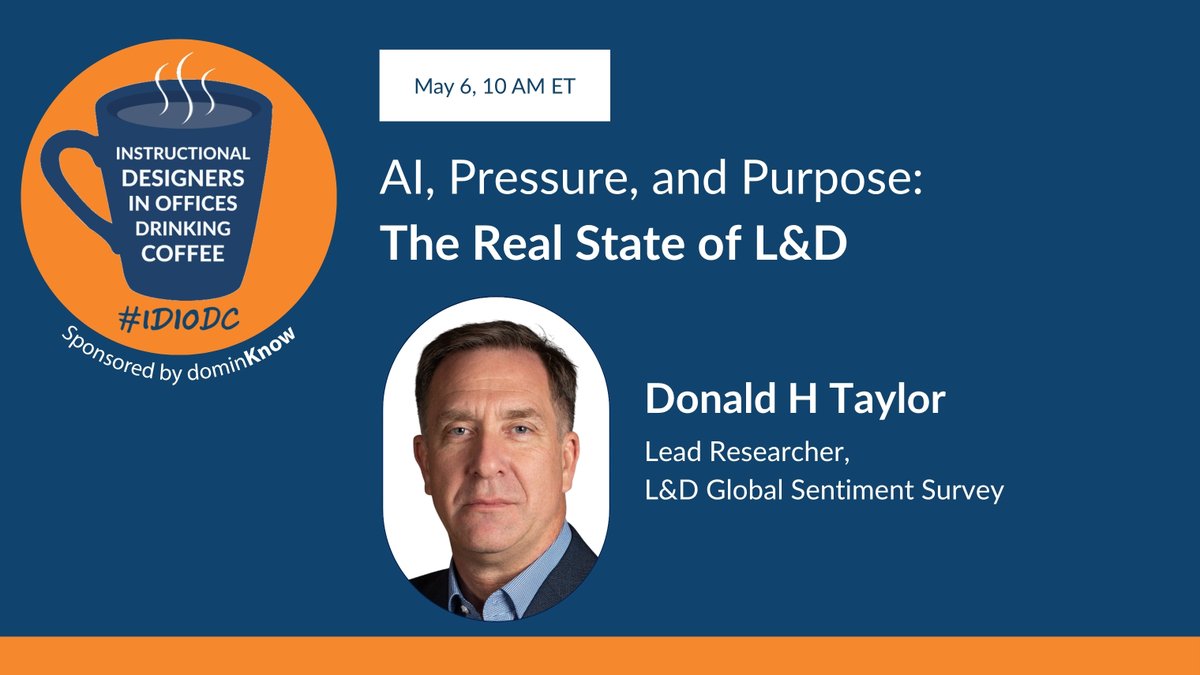 INSTRUCTIONAL DESIGNERS IN OFFICES DRINKING COFFEE

#IDIODC

Sponsored by dominKnow

May 6, 10 AM ET

AI, Pressure, and Purpose:
The Real State of L&D

Donald H Taylor

Lead Researcher,
L&D Global Sentiment Survey